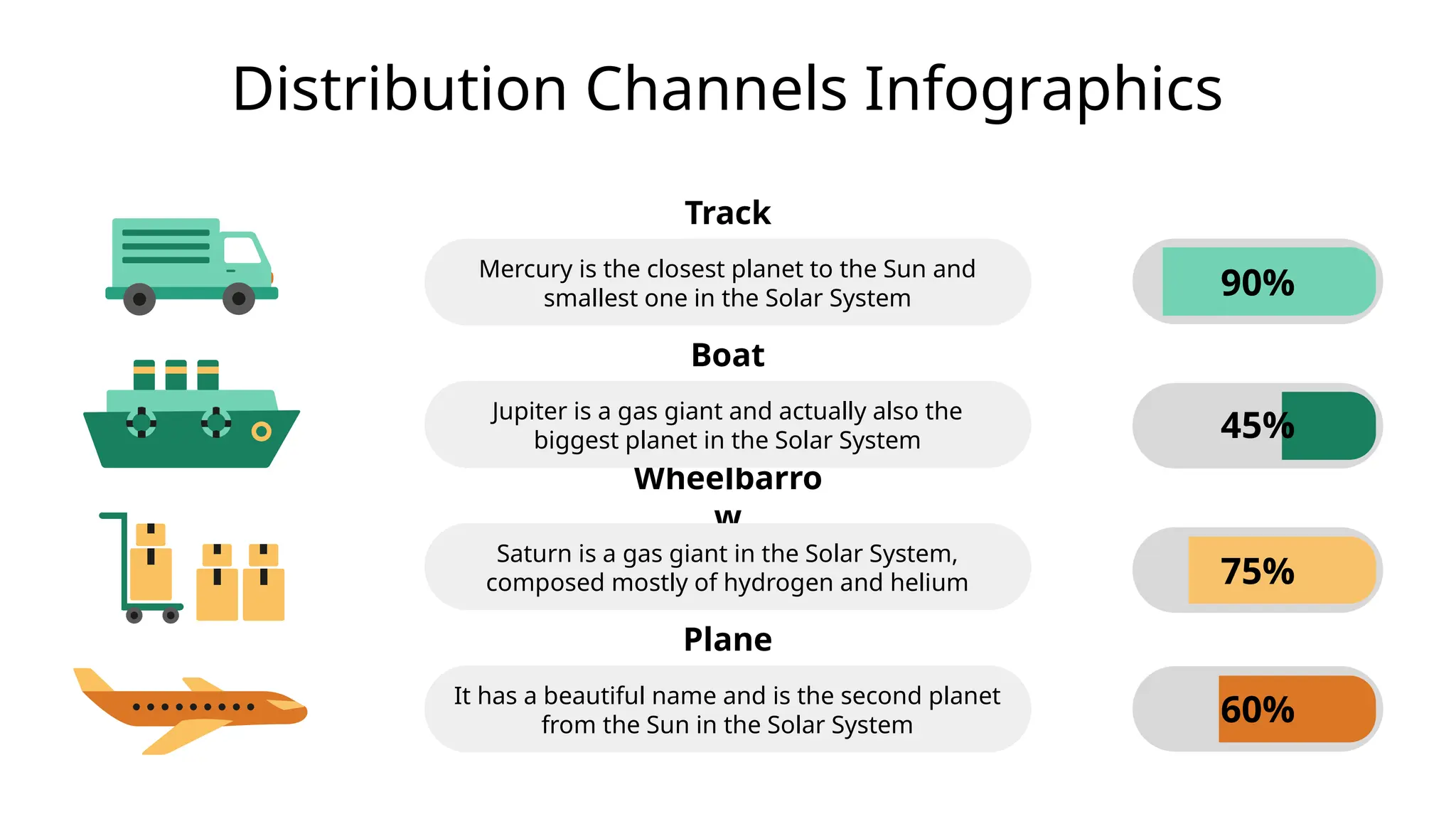 Distribution Channels Infographics

Track

Mercury is the closest planet to the Sun and smallest one in the Solar System

90%

Boat

Jupiter is a gas giant and actually also the biggest planet in the Solar System

45%

Wheelbarrow

Saturn is a gas giant in the Solar System, composed mostly of hydrogen and helium

75%

Plane

It has a beautiful name and is the second planet from the Sun in the Solar System

60%